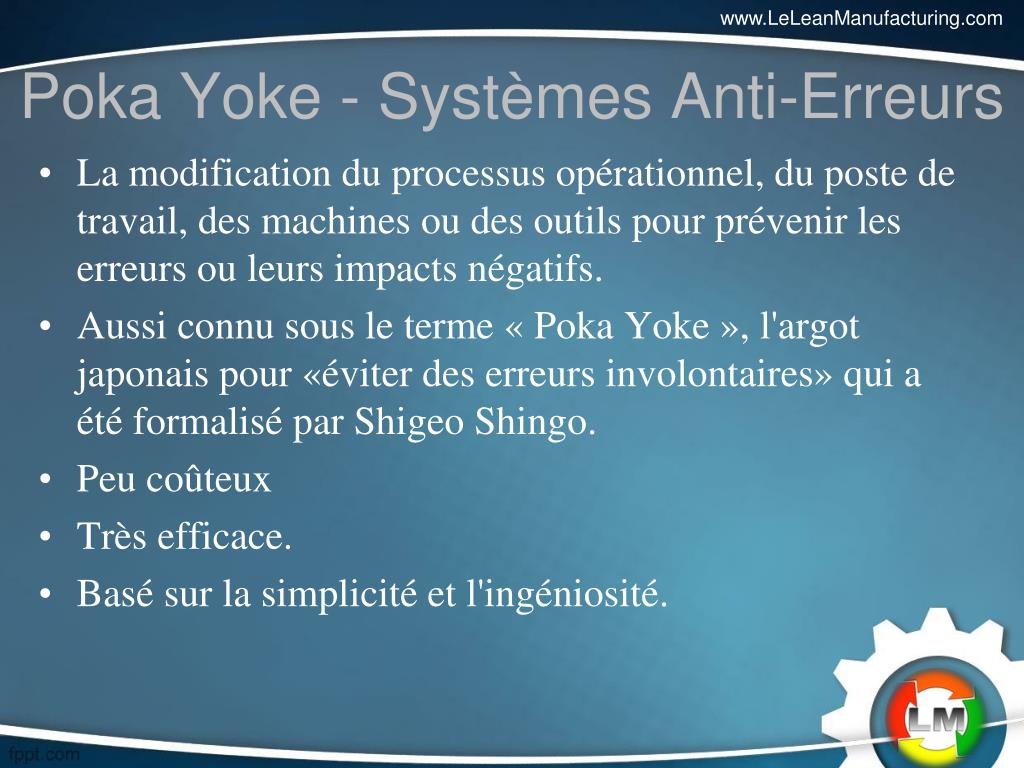 www.LeLeanManufacturing.com

Poka Yoke - Systèmes Anti-Erreurs

• La modification du processus opérationnel, du poste de travail, des machines ou des outils pour prévenir les erreurs ou leurs impacts négatifs.
• Aussi connu sous le terme « Poka Yoke », l'argot japonais pour «éviter des erreurs involontaires» qui a été formalisé par Shigeo Shingo.
• Peu coûteux
• Très efficace.
• Basé sur la simplicité et l'ingéniosité.

LM

fppt.com